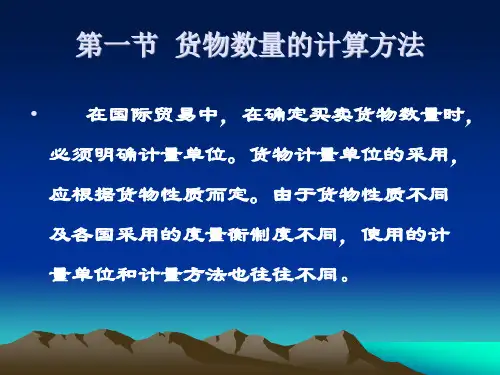 第一节 货物数量的计算方法

• 在国际贸易中，在确定买卖货物数量时，必须明确计量单位。货物计量单位的采用，应根据货物性质而定。由于货物性质不同及各国采用的度量衡制度不同，使用的计量单位和计量方法也往往不同。